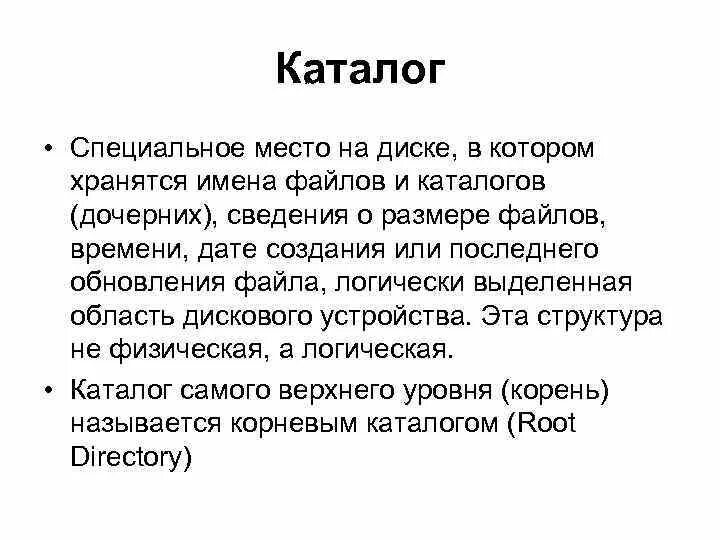 Каталог

• Специальное место на диске, в котором хранятся имена файлов и каталогов (дочерних), сведения о размере файлов, времени, дате создания или последнего обновления файла, логически выделенная область дискового устройства. Эта структура не физическая, а логическая.

• Каталог самого верхнего уровня (корень) называется корневым каталогом (Root Directory)